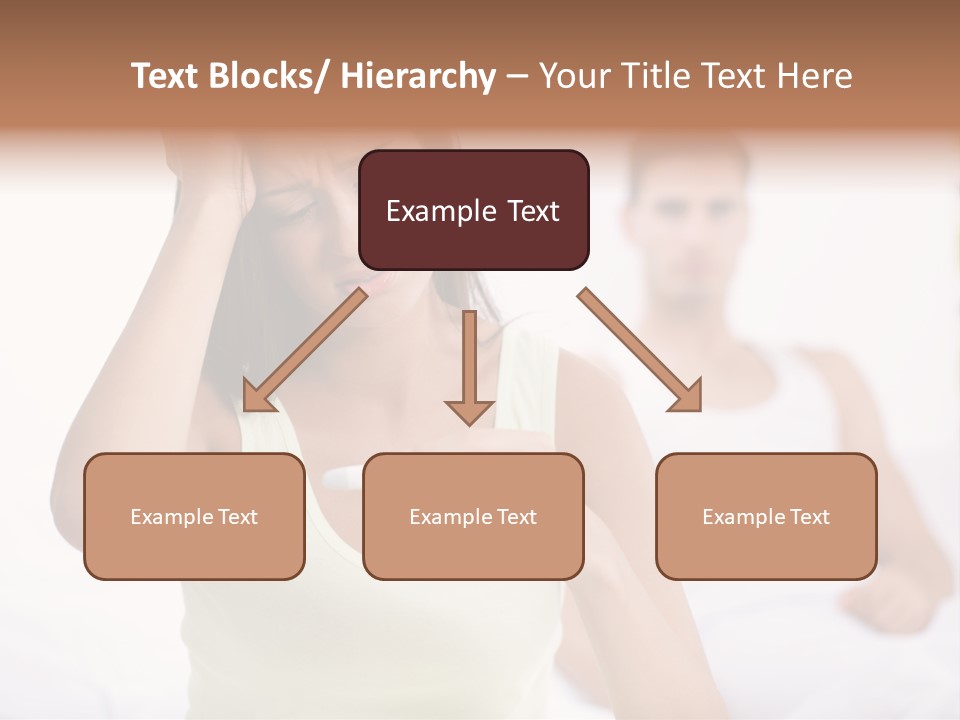 Text Blocks/ Hierarchy – Your Title Text Here

Example Text

Example Text

Example Text

Example Text